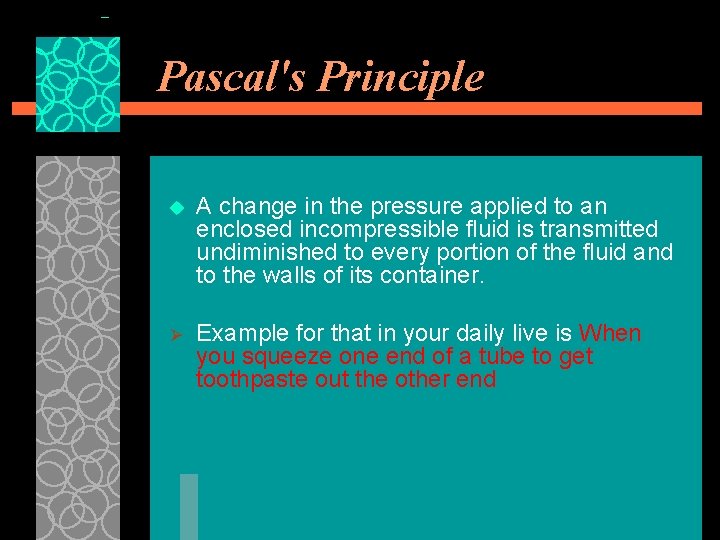 Pascal's Principle

A change in the pressure applied to an enclosed incompressible fluid is transmitted undiminished to every portion of the fluid and to the walls of its container.

Example for that in your daily live is When you squeeze one end of a tube to get toothpaste out the other end